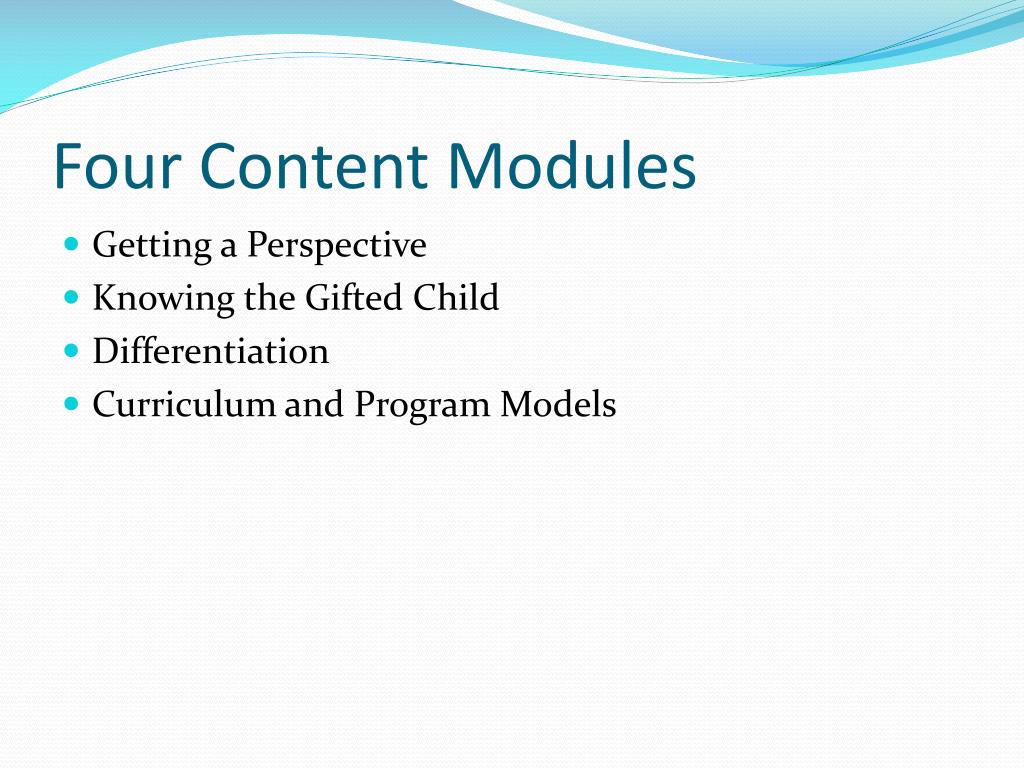 Four Content Modules

- Getting a Perspective
- Knowing the Gifted Child
- Differentiation
- Curriculum and Program Models